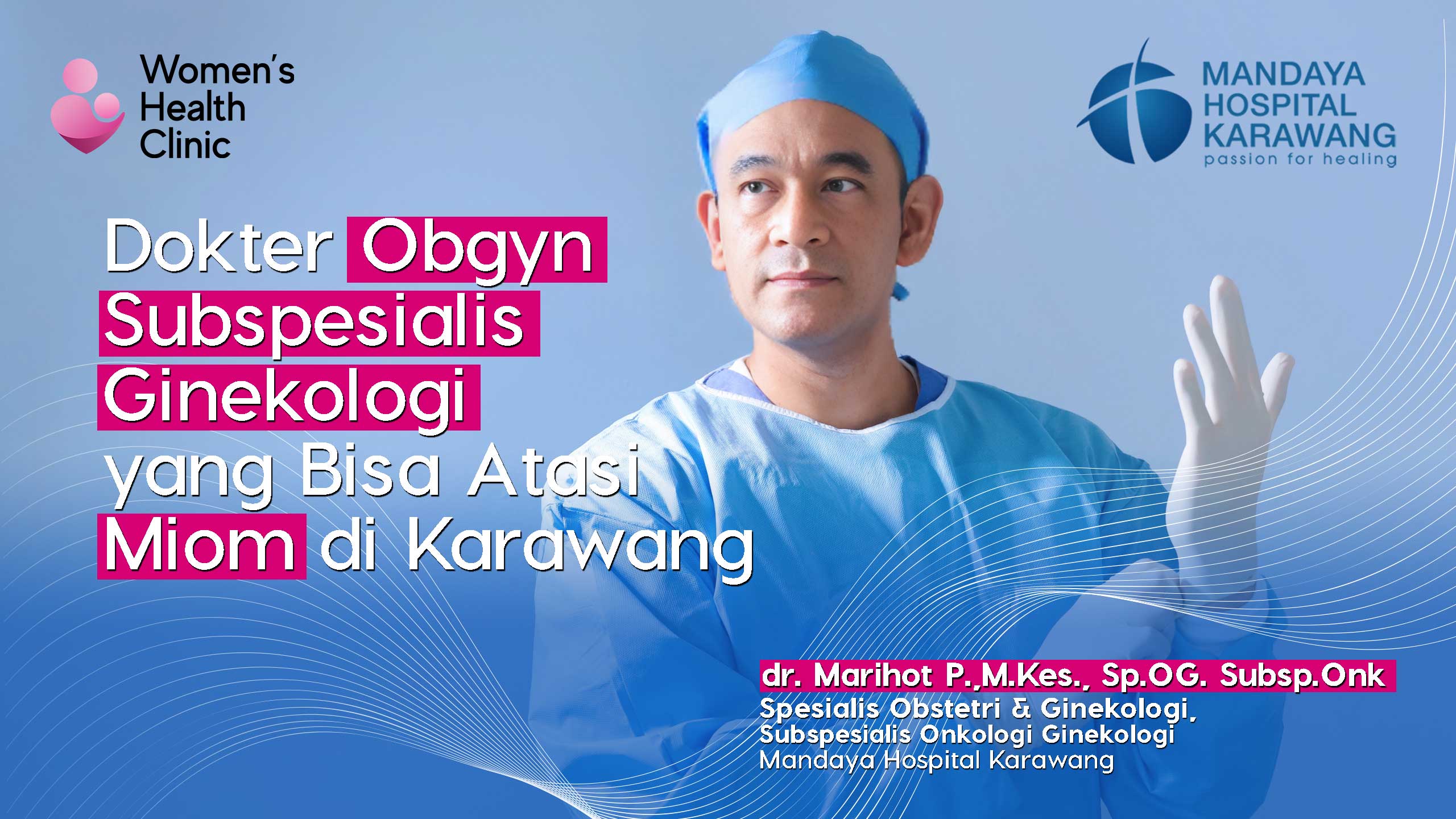 Women's Health Clinic

MANDAYA HOSPITAL KARAWANG
passion for healing

Dokter Obgyn Subspesialis Ginekologi yang Bisa Atasi Miom di Karawang

dr. Marihot P.,M.Kes., Sp.OG. Subsp.Onk
Spesialis Obstetri & Ginekologi, Subspesialis Onkologi Ginekologi
Mandaya Hospital Karawang